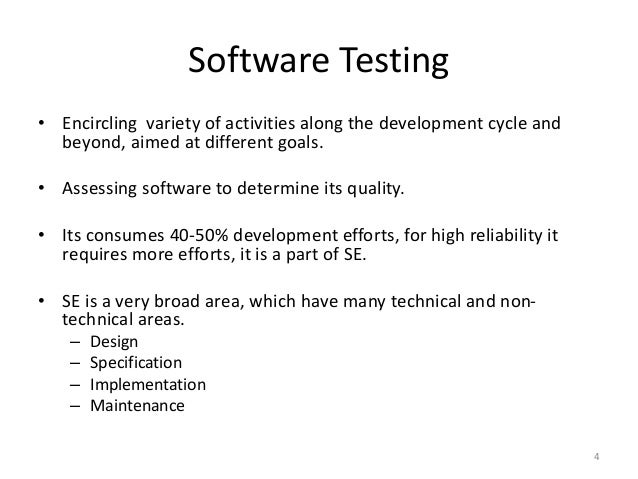 Software Testing

• Encircling variety of activities along the development cycle and beyond, aimed at different goals.

• Assessing software to determine its quality.

• Its consumes 40-50% development efforts, for high reliability it requires more efforts, it is a part of SE.

• SE is a very broad area, which have many technical and non-technical areas.
  – Design
  – Specification
  – Implementation
  – Maintenance

4